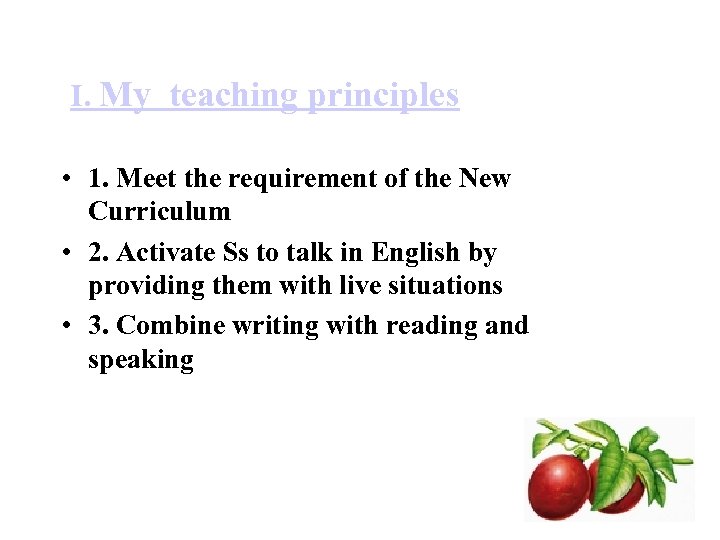 I. My  teaching principles

• 1. Meet the requirement of the New Curriculum
• 2. Activate Ss to talk in English by providing them with live situations
• 3. Combine writing with reading and speaking